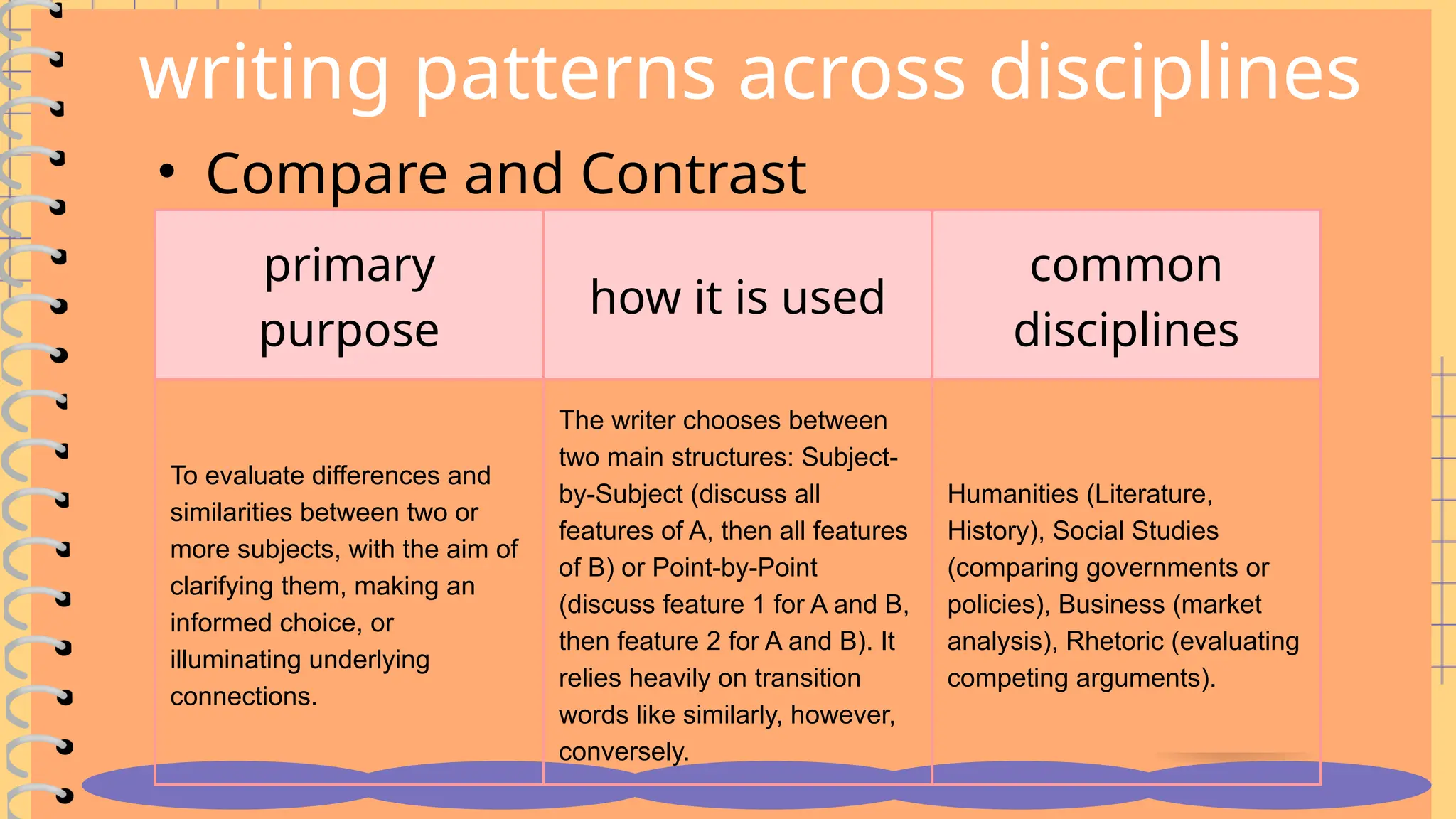 writing patterns across disciplines

• Compare and Contrast

| primary purpose | how it is used | common disciplines |
|---|---|---|
| To evaluate differences and similarities between two or more subjects, with the aim of clarifying them, making an informed choice, or illuminating underlying connections. | The writer chooses between two main structures: Subject-by-Subject (discuss all features of A, then all features of B) or Point-by-Point (discuss feature 1 for A and B, then feature 2 for A and B). It relies heavily on transition words like similarly, however, conversely. | Humanities (Literature, History), Social Studies (comparing governments or policies), Business (market analysis), Rhetoric (evaluating competing arguments). |